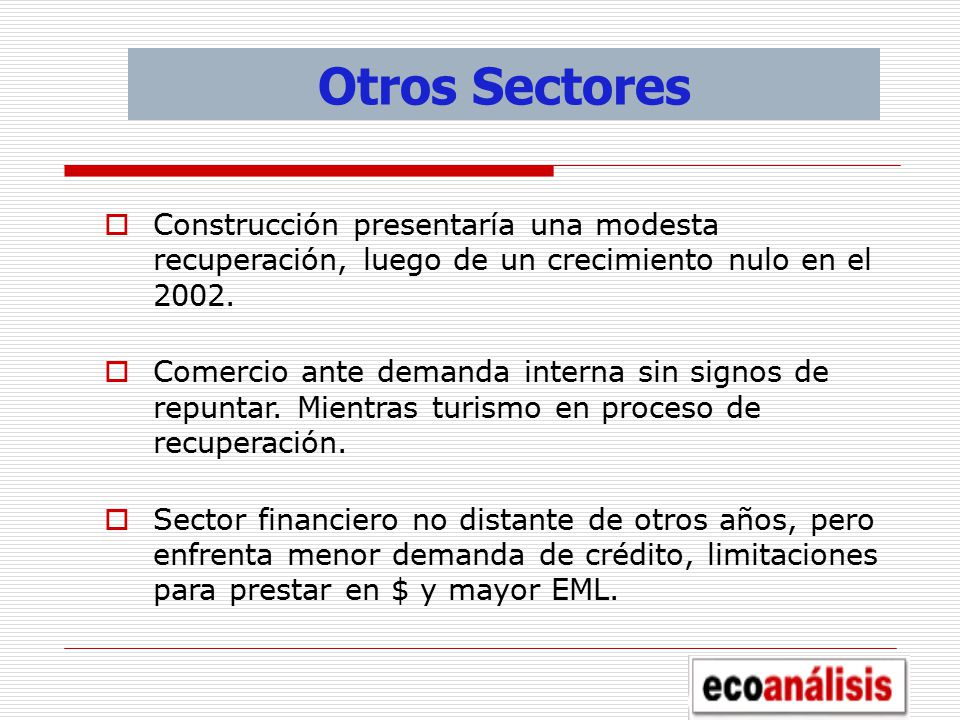 Otros Sectores

Construcción presentaría una modesta recuperación, luego de un crecimiento nulo en el 2002.

Comercio ante demanda interna sin signos de repuntar. Mientras turismo en proceso de recuperación.

Sector financiero no distante de otros años, pero enfrenta menor demanda de crédito, limitaciones para prestar en \$ y mayor EML.

ecoanálisis